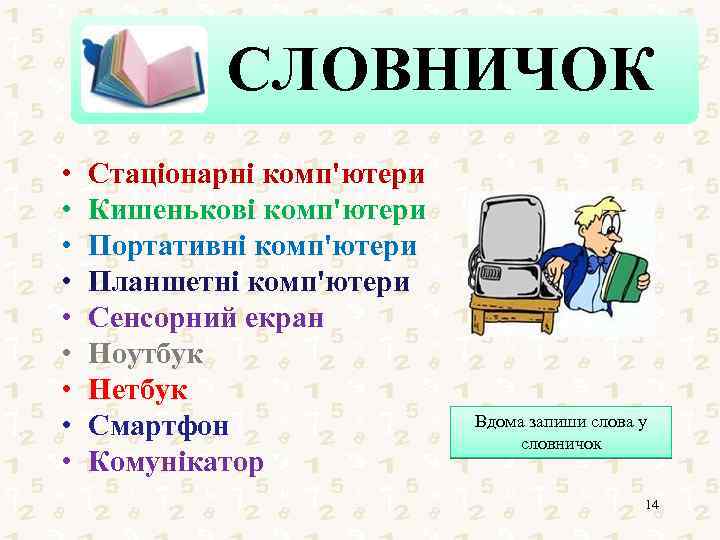 СЛОВНИЧОК

• Стаціонарні комп'ютери
• Кишенькові комп'ютери
• Портативні комп'ютери
• Планшетні комп'ютери
• Сенсорний екран
• Ноутбук
• Нетбук
• Смартфон
• Комунікатор

Вдома запиши слова у словничок

14